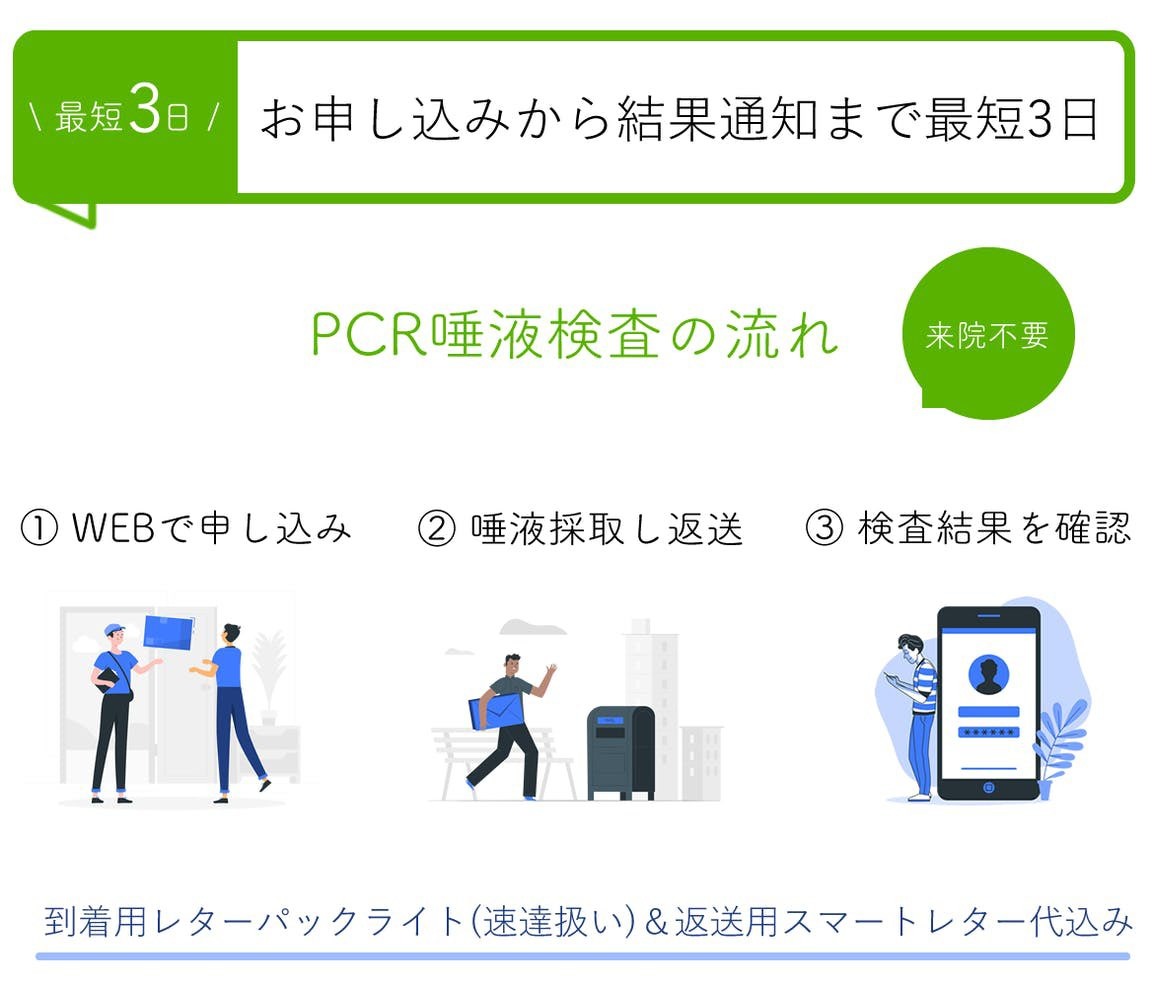 \ 最短3日 /

お申し込みから結果通知まで最短3日

PCR唾液検査の流れ

来院不要

① WEBで申し込み

② 唾液採取し返送

③ 検査結果を確認

******

到着用レターパックライト(速達扱い)＆返送用スマートレター代込み